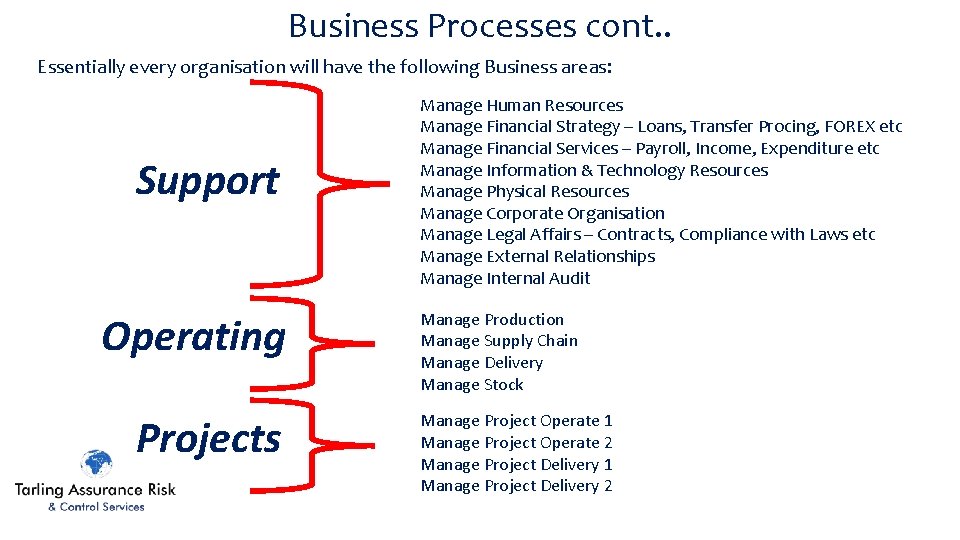 Business Processes cont..

Essentially every organisation will have the following Business areas:

Support

Manage Human Resources
Manage Financial Strategy – Loans, Transfer Procing, FOREX etc
Manage Financial Services – Payroll, Income, Expenditure etc
Manage Information & Technology Resources
Manage Physical Resources
Manage Corporate Organisation
Manage Legal Affairs – Contracts, Compliance with Laws etc
Manage External Relationships
Manage Internal Audit

Operating

Manage Production
Manage Supply Chain
Manage Delivery
Manage Stock

Projects

Manage Project Operate 1
Manage Project Operate 2
Manage Project Delivery 1
Manage Project Delivery 2

Tarling Assurance Risk
& Control Services